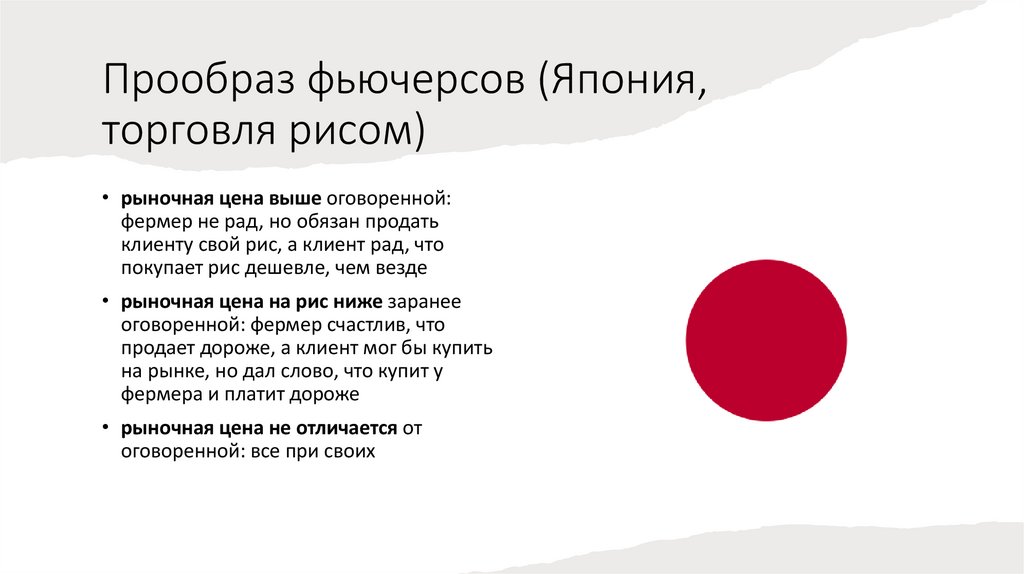 Прообраз фьючерсов (Япония, торговля рисом)

• рыночная цена выше оговоренной: фермер не рад, но обязан продать клиенту свой рис, а клиент рад, что покупает рис дешевле, чем везде

• рыночная цена на рис ниже заранее оговоренной: фермер счастлив, что продает дороже, а клиент мог бы купить на рынке, но дал слово, что купит у фермера и платит дороже

• рыночная цена не отличается от оговоренной: все при своих